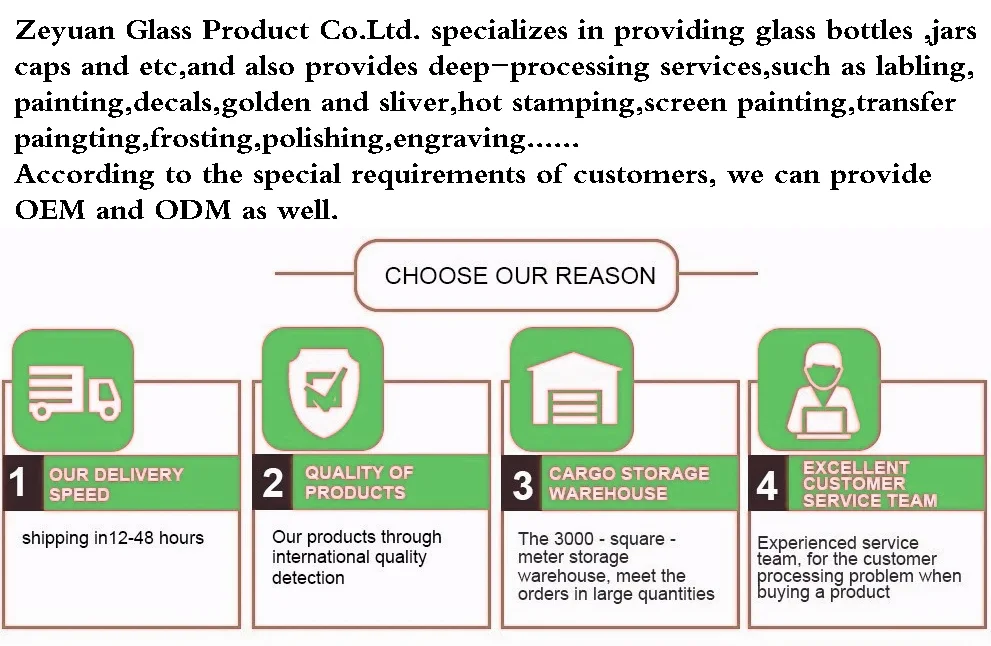 Zeyuan Glass Product Co.Ltd. specializes in providing glass bottles ,jars caps and etc,and also provides deep-processing services,such as labling, painting,decals,golden and sliver,hot stamping,screen painting,transfer paingting,frosting,polishing,engraving......
According to the special requirements of customers, we can provide OEM and ODM as well.

CHOOSE OUR REASON

1 OUR DELIVERY SPEED

shipping in12-48 hours

2 QUALITY OF PRODUCTS

Our products through international quality detection

3 CARGO STORAGE WAREHOUSE

The 3000 - square - meter storage warehouse, meet the orders in large quantities

4 EXCELLENT CUSTOMER SERVICE TEAM

Experienced service team, for the customer processing problem when buying a product